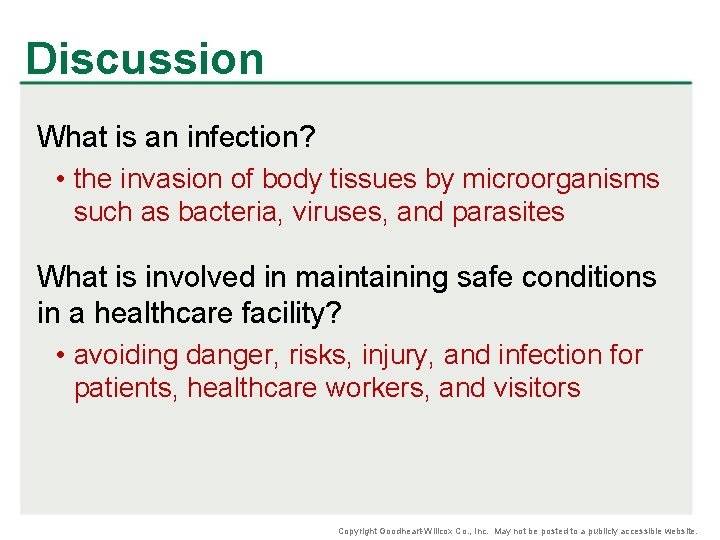 Discussion

What is an infection?

• the invasion of body tissues by microorganisms such as bacteria, viruses, and parasites

What is involved in maintaining safe conditions in a healthcare facility?

• avoiding danger, risks, injury, and infection for patients, healthcare workers, and visitors

Copyright Goodheart-Willcox Co., Inc. May not be posted to a publicly accessible website.